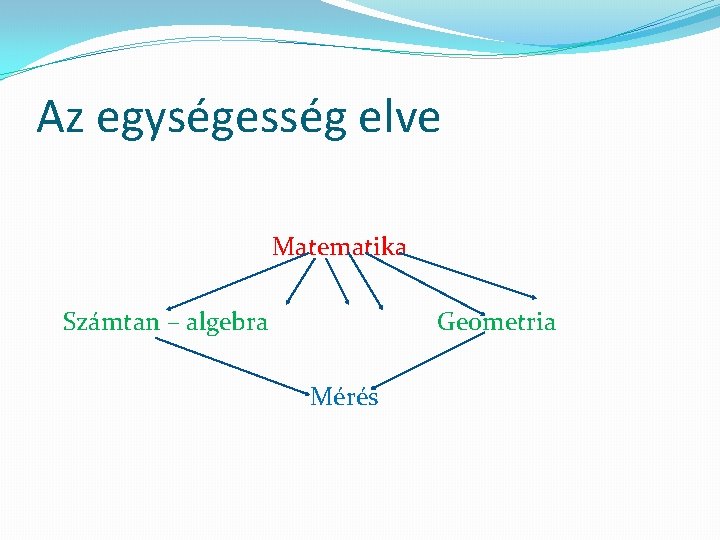 Az egységesség elve

Matematika

Számtan – algebra

Geometria

Mérés